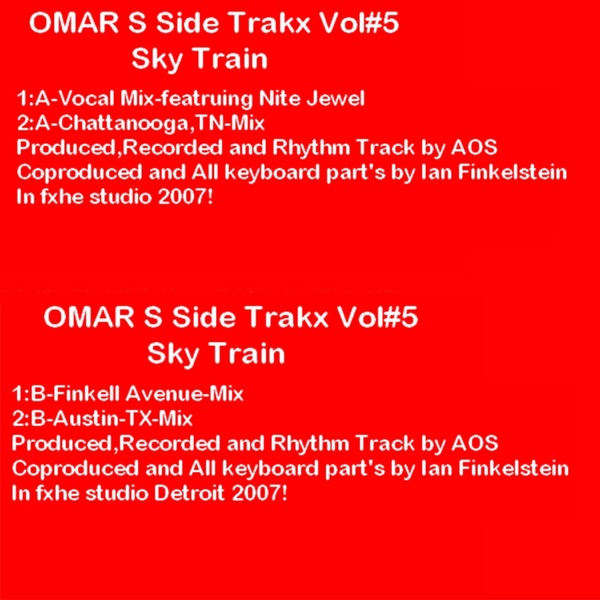 OMAR S Side Trakx Vol#5
Sky Train

1:A-Vocal Mix-featruing Nite Jewel
2:A-Chattanooga,TN-Mix
Produced,Recorded and Rhythm Track by AOS
Coproduced and All keyboard part's by Ian Finkelstein
In fxhe studio 2007!

OMAR S Side Trakx Vol#5
Sky Train

1:B-Finkell Avenue-Mix
2:B-Austin-TX-Mix
Produced,Recorded and Rhythm Track by AOS
Coproduced and All keyboard part's by Ian Finkelstein
In fxhe studio Detroit 2007!